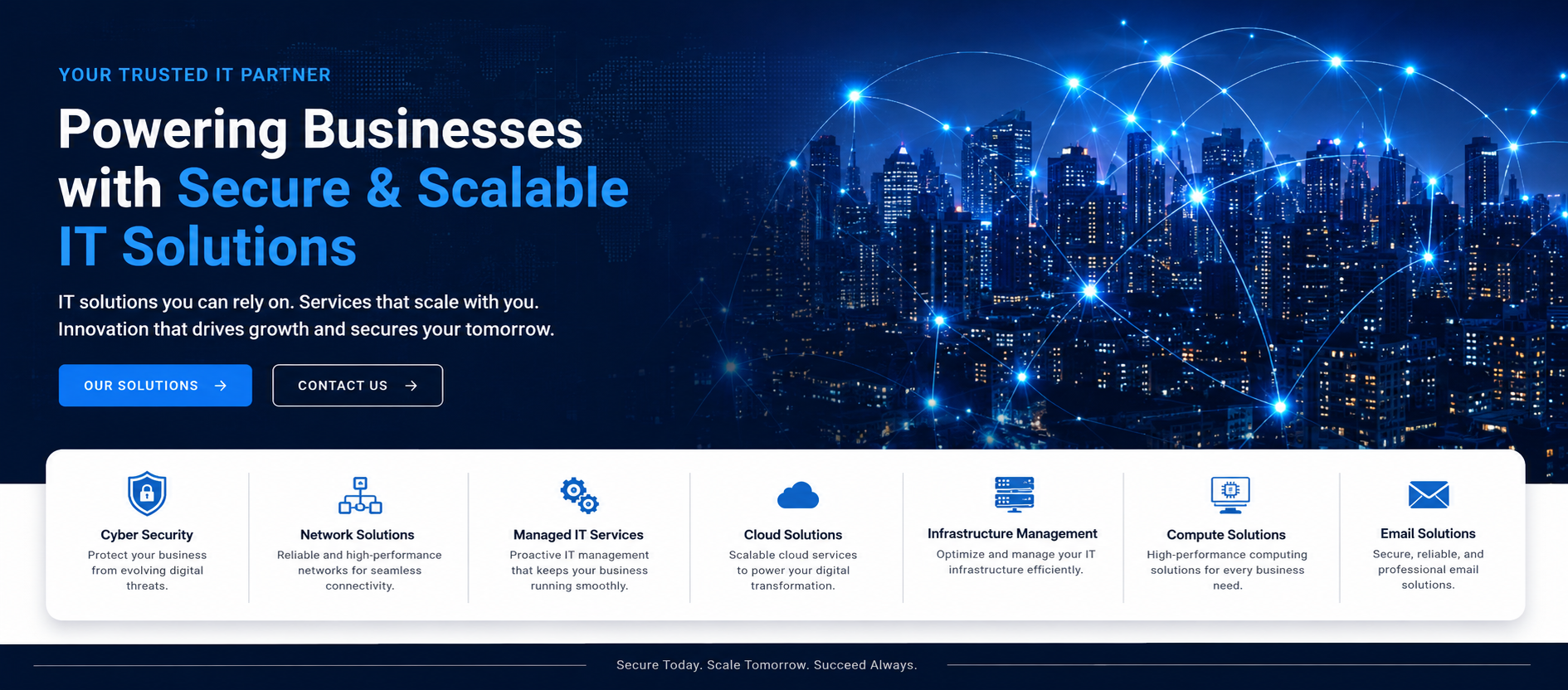 YOUR TRUSTED IT PARTNER

Powering Businesses with Secure & Scalable IT Solutions

IT solutions you can rely on. Services that scale with you. Innovation that drives growth and secures your tomorrow.

OUR SOLUTIONS →

CONTACT US →

Cyber Security
Protect your business from evolving digital threats.

Network Solutions
Reliable and high-performance networks for seamless connectivity.

Managed IT Services
Proactive IT management that keeps your business running smoothly.

Cloud Solutions
Scalable cloud services to power your digital transformation.

Infrastructure Management
Optimize and manage your IT infrastructure efficiently.

Compute Solutions
High-performance computing solutions for every business need.

Email Solutions
Secure, reliable, and professional email solutions.

Secure Today. Scale Tomorrow. Succeed Always.